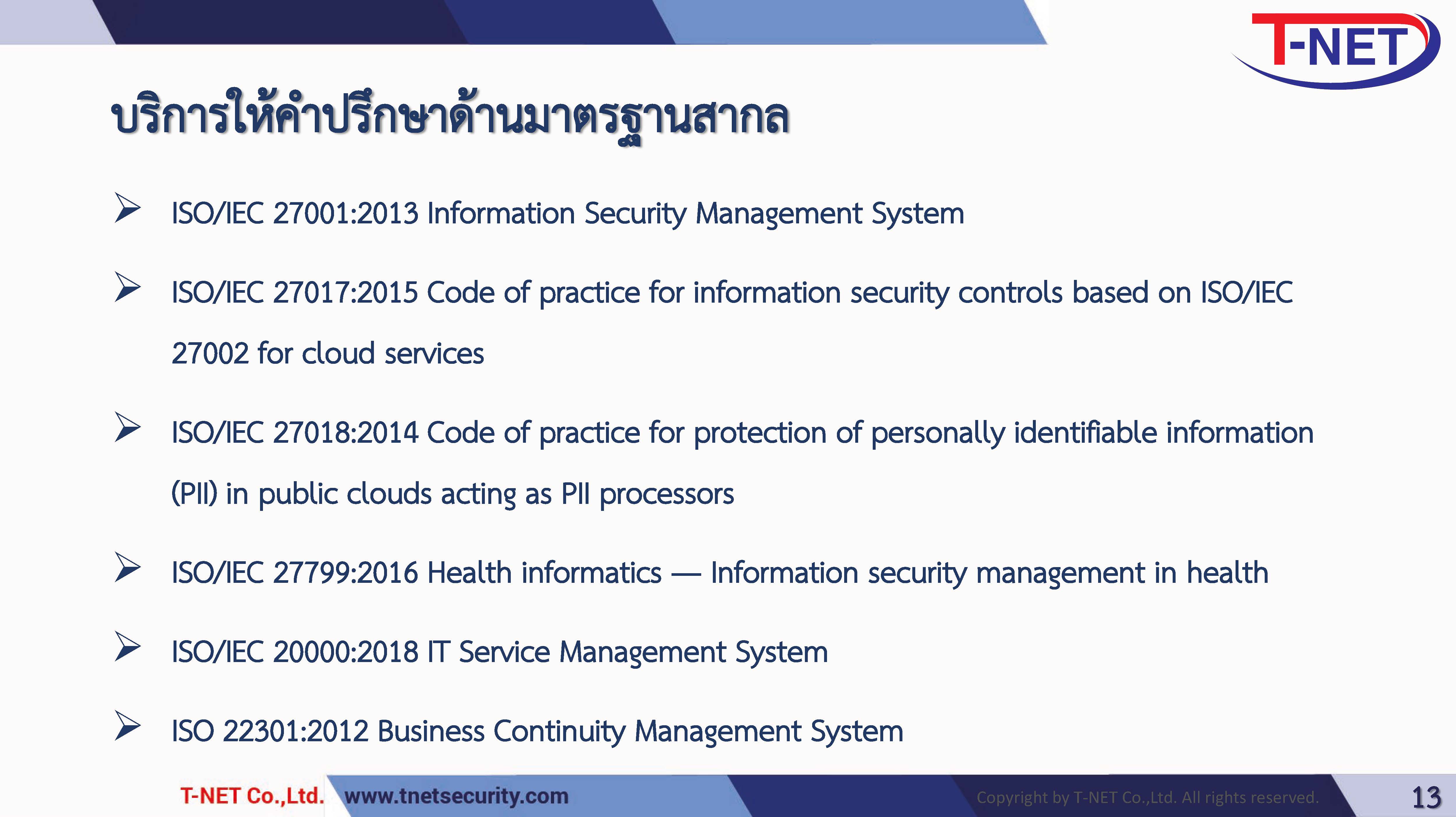 T-NET

บริการให้คำปรึกษาด้านมาตรฐานสากล

➢ ISO/IEC 27001:2013 Information Security Management System

➢ ISO/IEC 27017:2015 Code of practice for information security controls based on ISO/IEC 27002 for cloud services

➢ ISO/IEC 27018:2014 Code of practice for protection of personally identifiable information (PII) in public clouds acting as PII processors

➢ ISO/IEC 27799:2016 Health informatics — Information security management in health

➢ ISO/IEC 20000:2018 IT Service Management System

➢ ISO 22301:2012 Business Continuity Management System

T-NET Co.,Ltd. www.tnetsecurity.com Copyright by T-NET Co.,Ltd. All rights reserved. 13